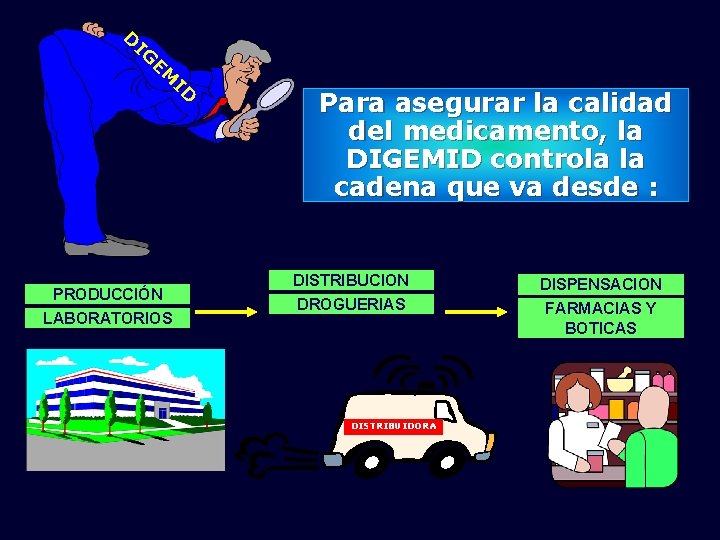 DIGEMID

Para asegurar la calidad del medicamento, la DIGEMID controla la cadena que va desde :

PRODUCCIÓN
LABORATORIOS

DISTRIBUCION
DROGUERIAS

DISPENSACION
FARMACIAS Y BOTICAS

DISTRIBUIDORA